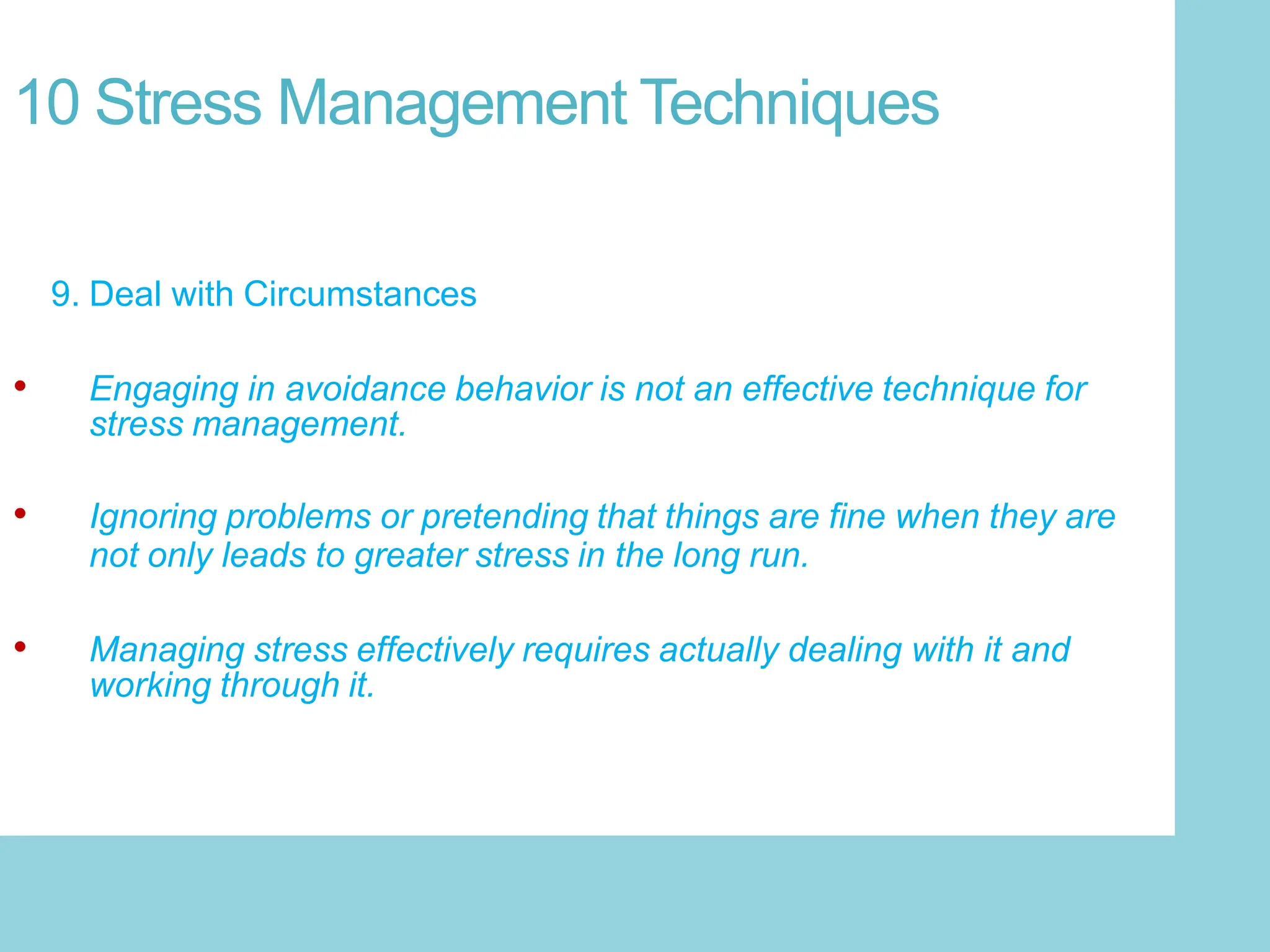 10 Stress Management Techniques

9. Deal with Circumstances

• Engaging in avoidance behavior is not an effective technique for stress management.

• Ignoring problems or pretending that things are fine when they are not only leads to greater stress in the long run.

• Managing stress effectively requires actually dealing with it and working through it.